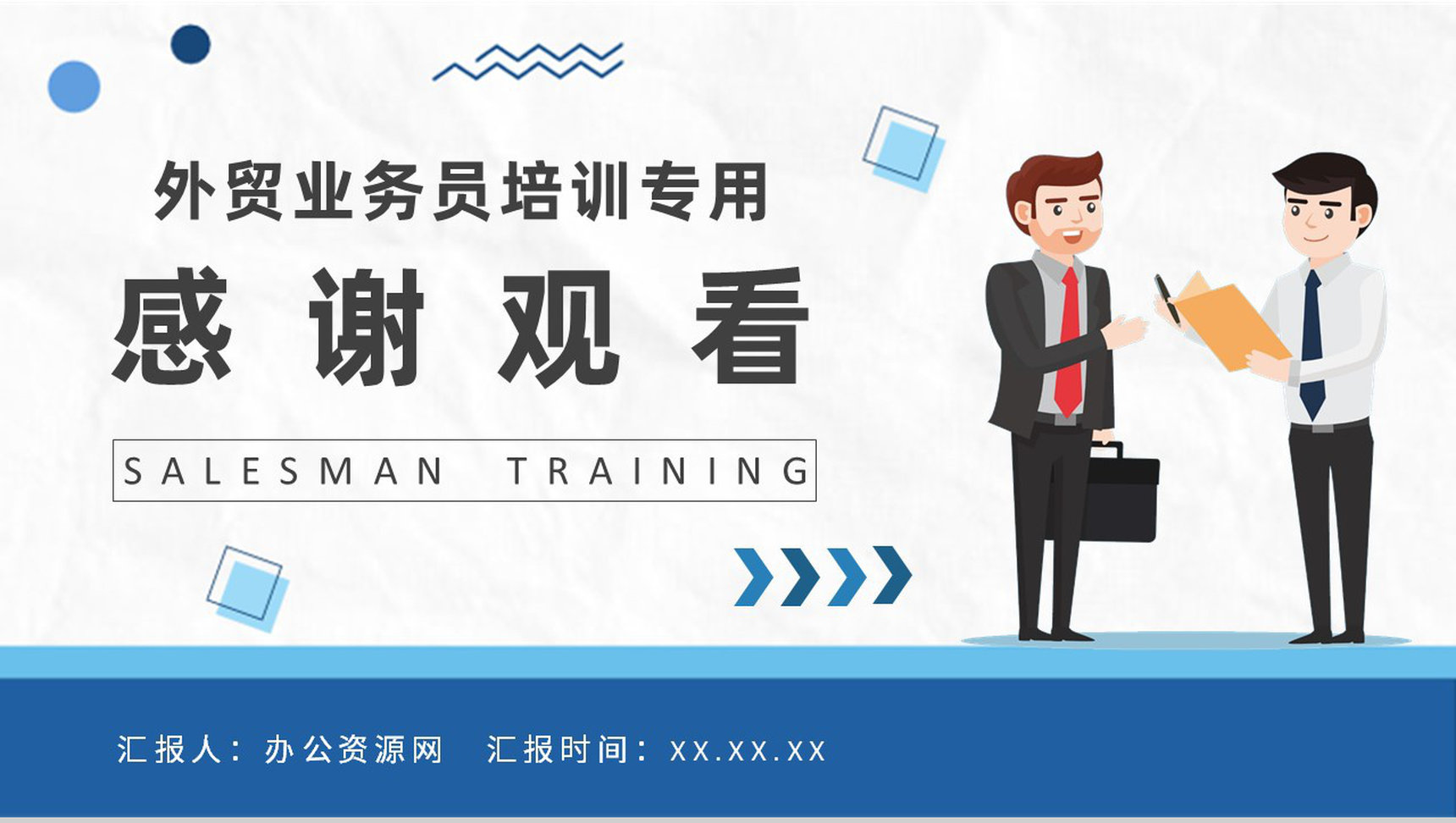 外贸业务员培训专用

感谢观看

SALESMAN TRAINING

汇报人：办公资源网　汇报时间：XX.XX.XX